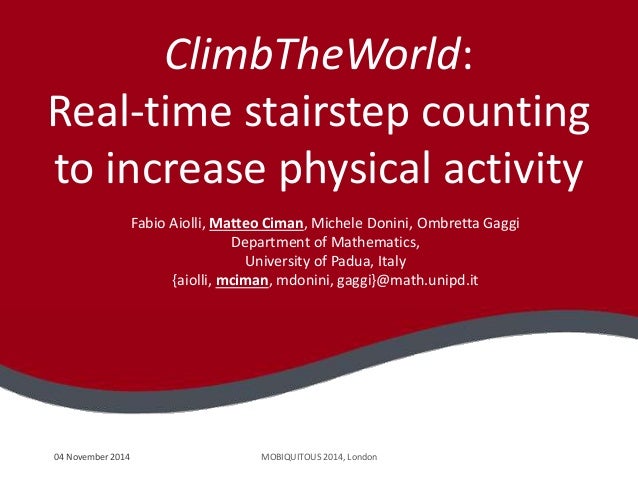 ClimbTheWorld:
Real-time stairstep counting to increase physical activity

Fabio Aiolli, Matteo Ciman, Michele Donini, Ombretta Gaggi
Department of Mathematics,
University of Padua, Italy
{aiolli, mciman, mdonini, gaggi}@math.unipd.it

04 November 2014

MOBIQUITOUS 2014, London